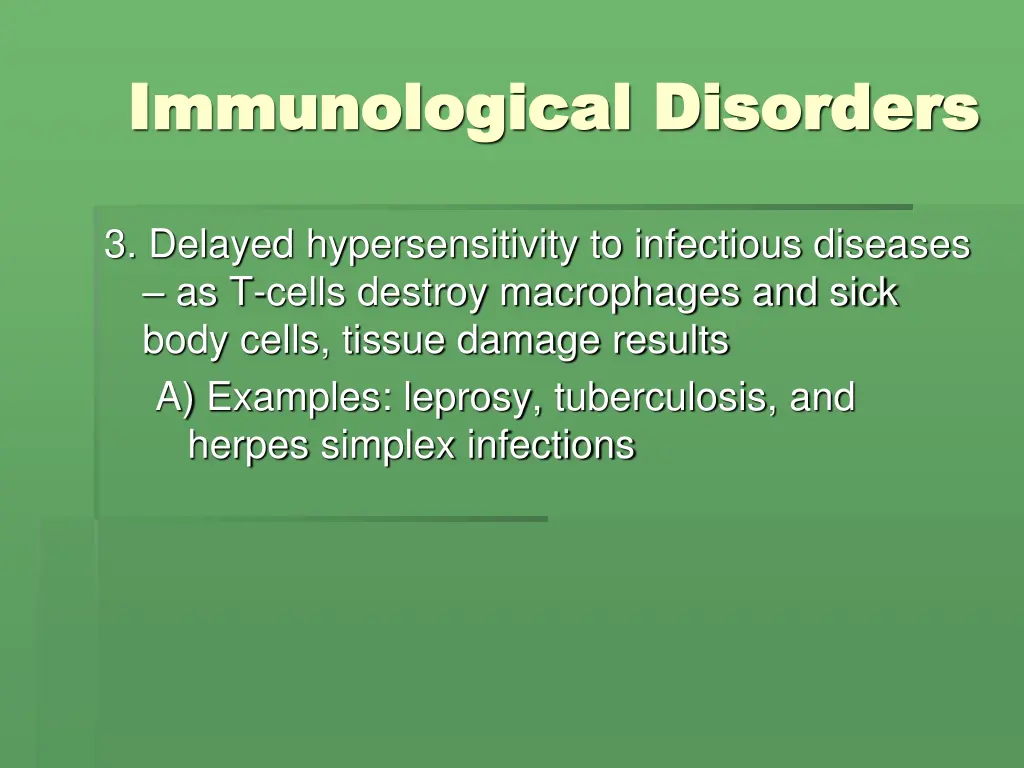 Immunological Disorders

3. Delayed hypersensitivity to infectious diseases – as T-cells destroy macrophages and sick body cells, tissue damage results

A) Examples: leprosy, tuberculosis, and herpes simplex infections